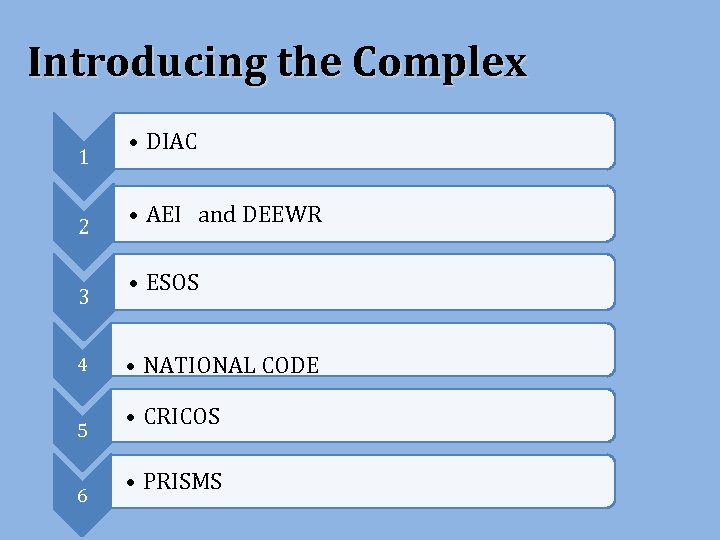 Introducing the Complex

1
• DIAC

2
• AEI and DEEWR

3
• ESOS

4
• NATIONAL CODE

5
• CRICOS

6
• PRISMS